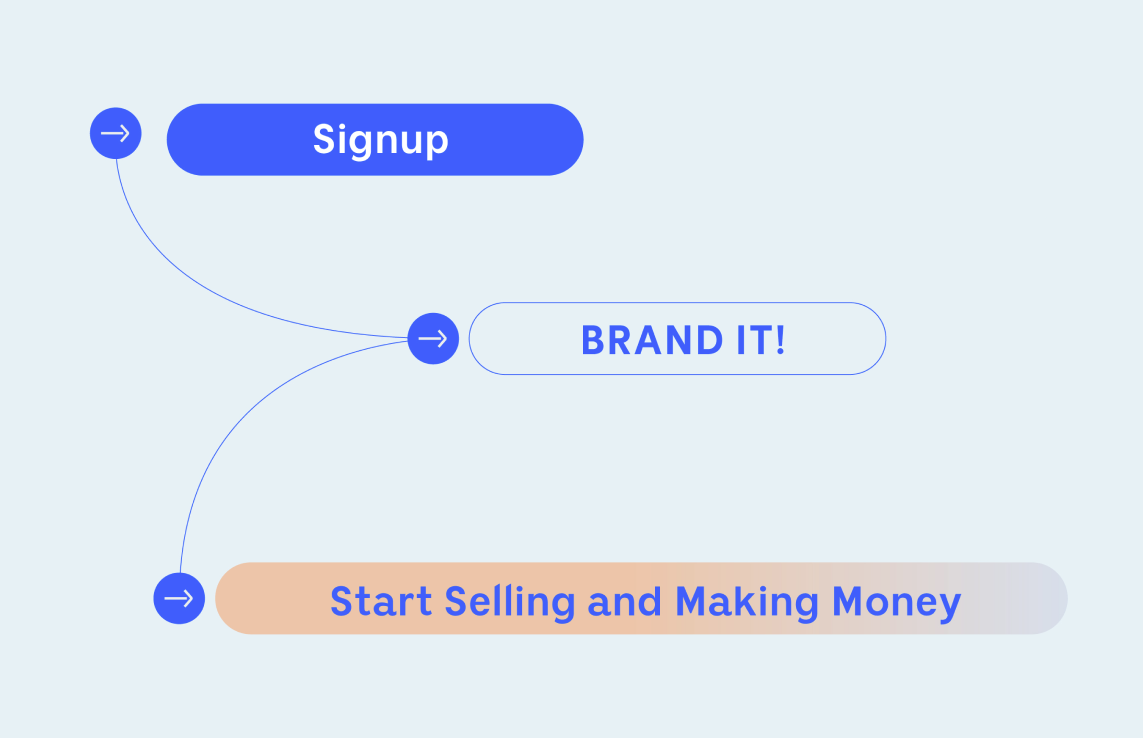 Signup

BRAND IT!

Start Selling and Making Money